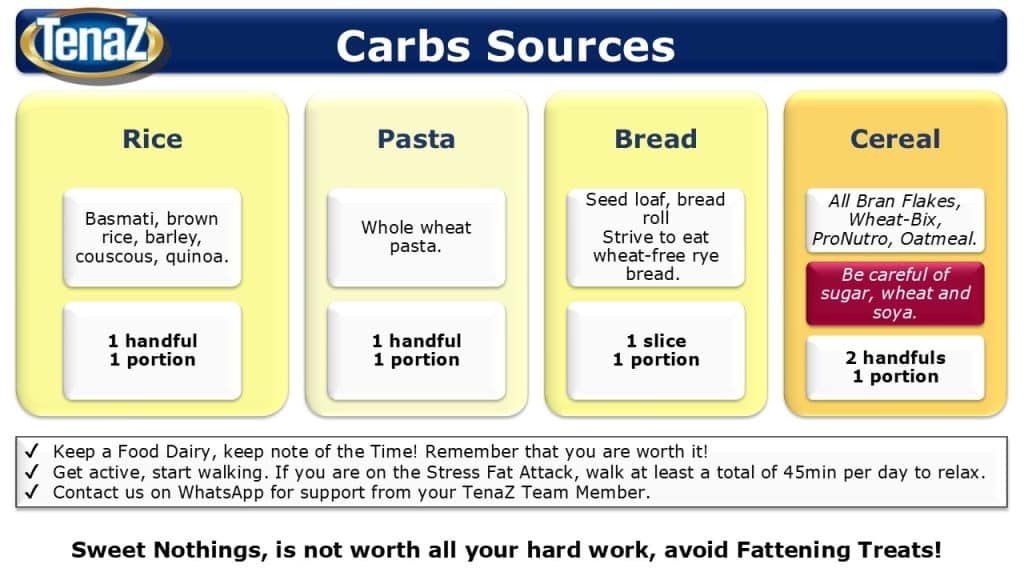 TenaZ

Carbs Sources

Rice

Basmati, brown rice, barley, couscous, quinoa.

1 handful
1 portion

Pasta

Whole wheat pasta.

1 handful
1 portion

Bread

Seed loaf, bread roll
Strive to eat wheat-free rye bread.

1 slice
1 portion

Cereal

All Bran Flakes, Wheat-Bix, ProNutro, Oatmeal.

Be careful of sugar, wheat and soya.

2 handfuls
1 portion

✓ Keep a Food Dairy, keep note of the Time! Remember that you are worth it!
✓ Get active, start walking. If you are on the Stress Fat Attack, walk at least a total of 45min per day to relax.
✓ Contact us on WhatsApp for support from your TenaZ Team Member.

Sweet Nothings, is not worth all your hard work, avoid Fattening Treats!